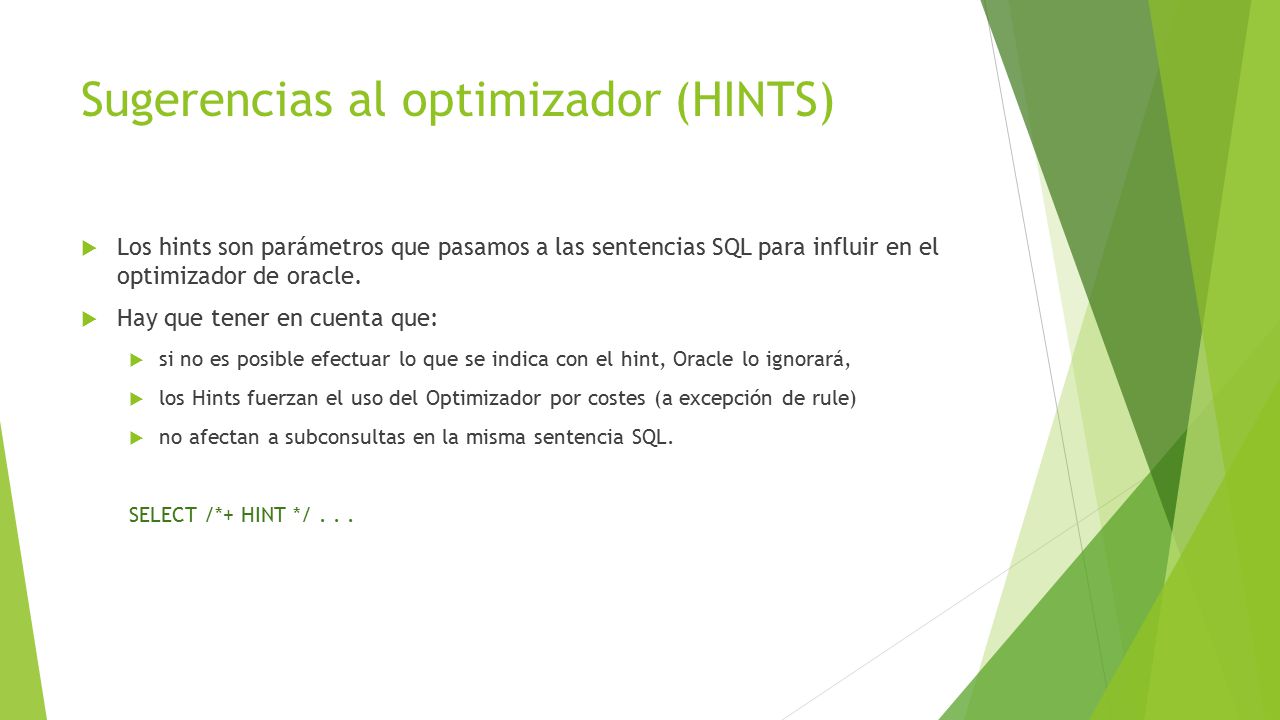 Sugerencias al optimizador (HINTS)

Los hints son parámetros que pasamos a las sentencias SQL para influir en el optimizador de oracle.

Hay que tener en cuenta que:

si no es posible efectuar lo que se indica con el hint, Oracle lo ignorará,

los Hints fuerzan el uso del Optimizador por costes (a excepción de rule)

no afectan a subconsultas en la misma sentencia SQL.

SELECT /*+ HINT */ . . .